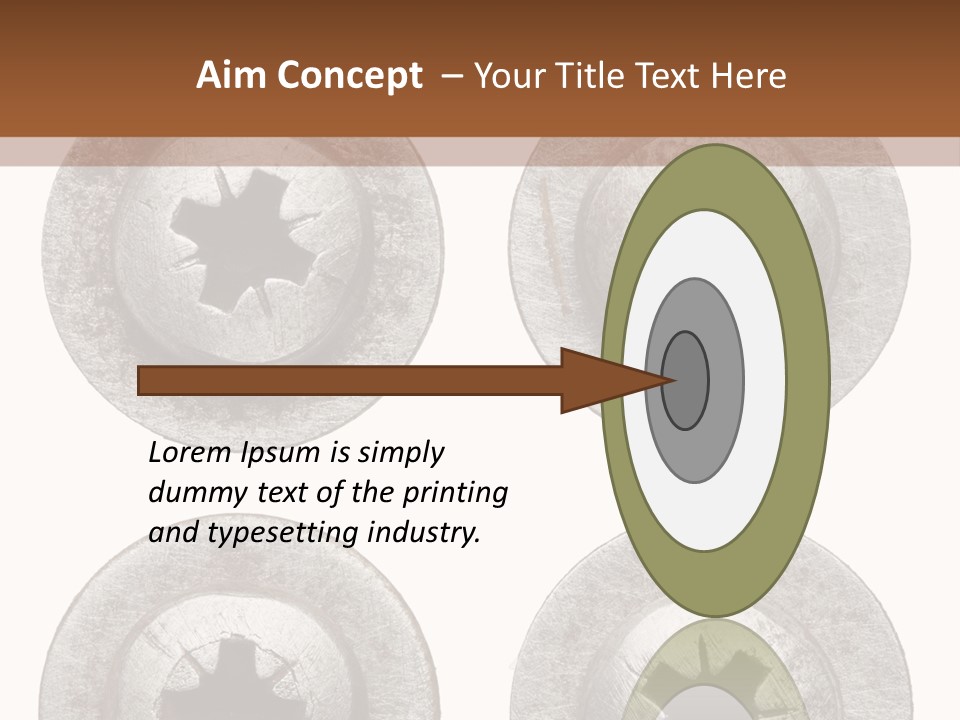 Aim Concept – Your Title Text Here

Lorem Ipsum is simply dummy text of the printing and typesetting industry.